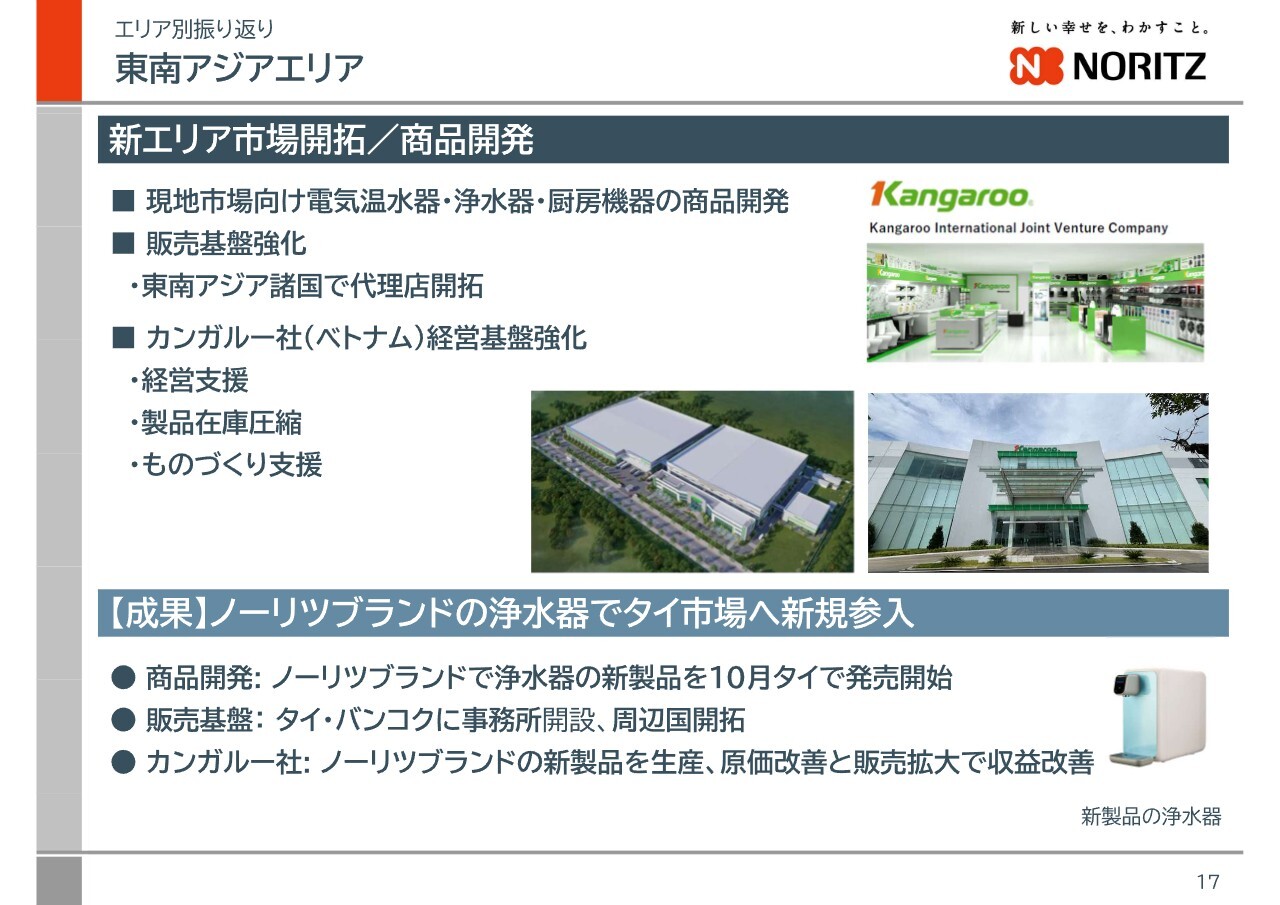 エリア別振り返り
東南アジアエリア

新しい幸せを、わかすこと。
NORITZ

新エリア市場開拓／商品開発

■ 現地市場向け電気温水器・浄水器・厨房機器の商品開発
■ 販売基盤強化
・東南アジア諸国で代理店開拓
■ カンガルー社(ベトナム)経営基盤強化
・経営支援
・製品在庫圧縮
・ものづくり支援

Kangaroo
Kangaroo International Joint Venture Company

【成果】ノーリツブランドの浄水器でタイ市場へ新規参入

● 商品開発: ノーリツブランドで浄水器の新製品を10月タイで発売開始
● 販売基盤: タイ・バンコクに事務所開設、周辺国開拓
● カンガルー社: ノーリツブランドの新製品を生産、原価改善と販売拡大で収益改善

新製品の浄水器

17